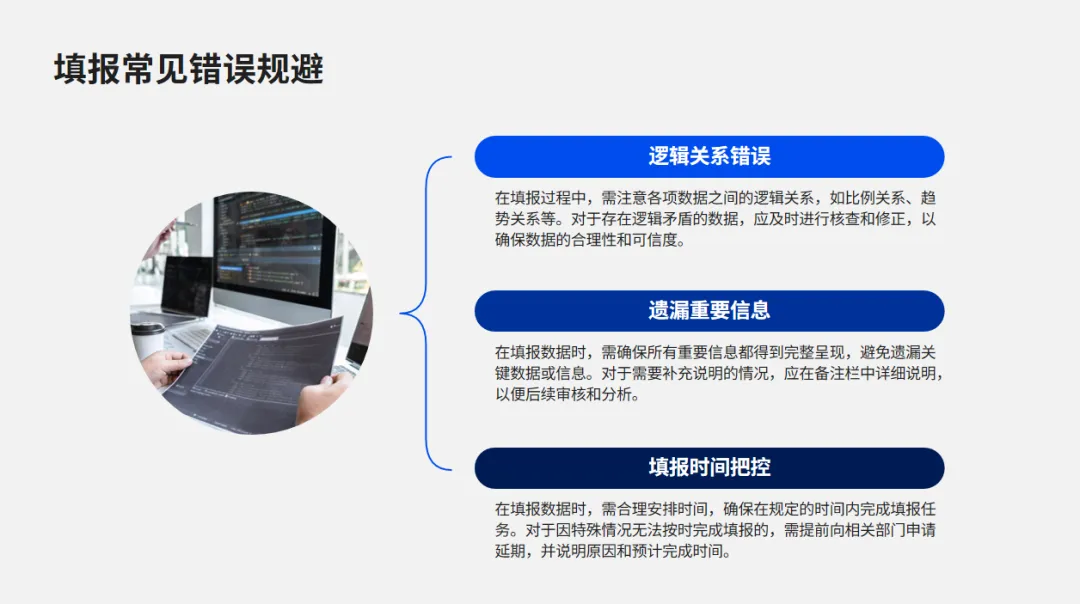 填报常见错误规避

逻辑关系错误

在填报过程中，需注意各项数据之间的逻辑关系，如比例关系、趋势关系等。对于存在逻辑矛盾的数据，应及时进行核查和修正，以确保数据的合理性和可信度。

遗漏重要信息

在填报数据时，需确保所有重要信息都得到完整呈现，避免遗漏关键数据或信息。对于需要补充说明的情况，应在备注栏中详细说明，以便后续审核和分析。

填报时间把控

在填报数据时，需合理安排时间，确保在规定的时间内完成填报任务。对于因特殊情况无法按时完成填报的，需提前向相关部门申请延期，并说明原因和预计完成时间。